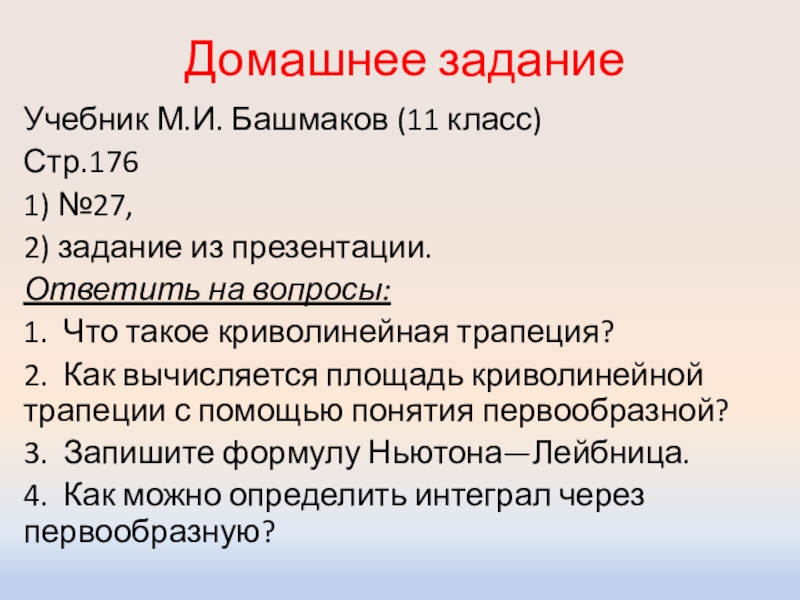 Домашнее задание

Учебник М.И. Башмаков (11 класс)

Стр.176

1) №27,

2) задание из презентации.

Ответить на вопросы:

1. Что такое криволинейная трапеция?

2. Как вычисляется площадь криволинейной трапеции с помощью понятия первообразной?

3. Запишите формулу Ньютона—Лейбница.

4. Как можно определить интеграл через первообразную?